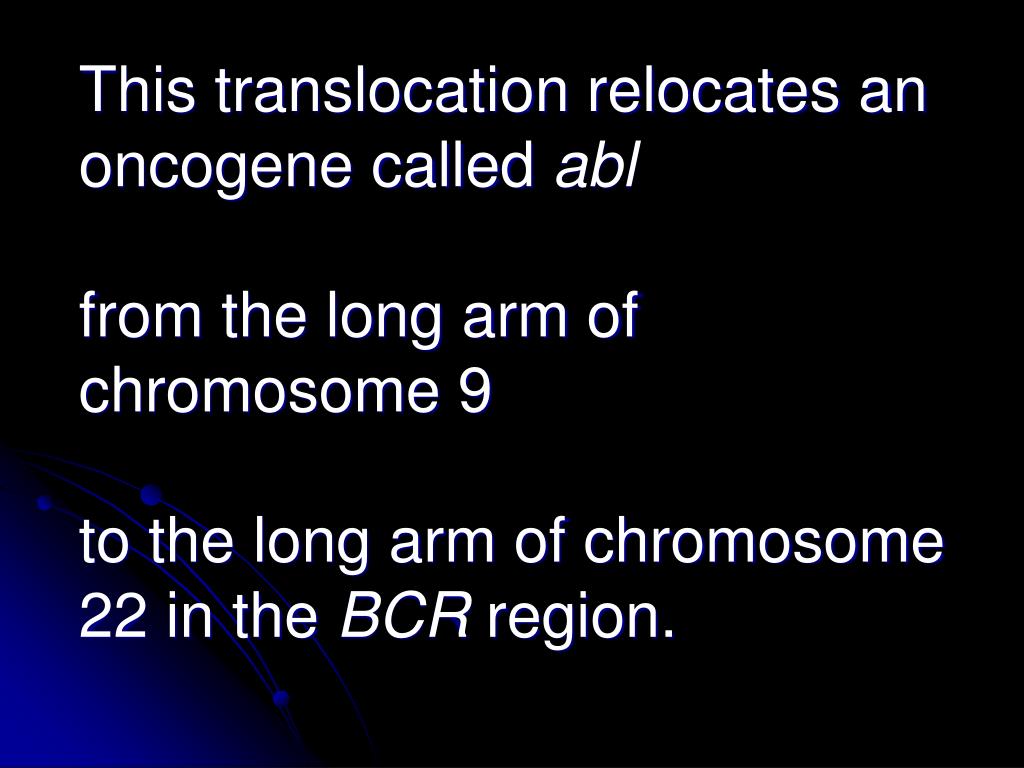 This translocation relocates an oncogene called abl

from the long arm of chromosome 9

to the long arm of chromosome 22 in the BCR region.